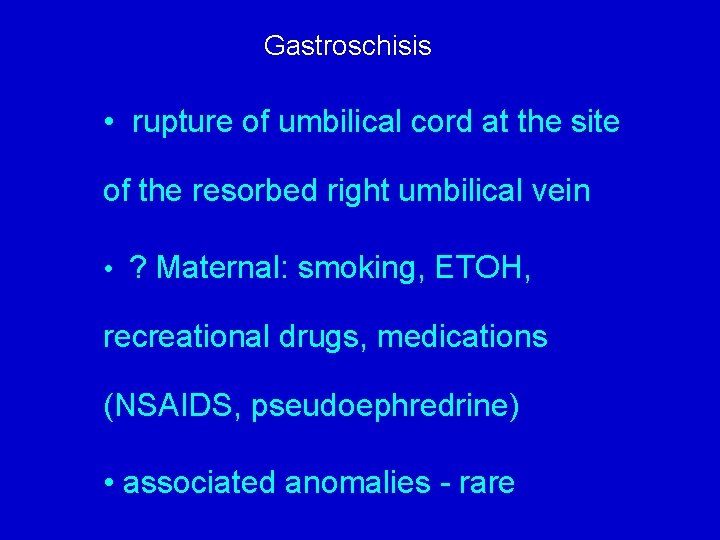 Gastroschisis

• rupture of umbilical cord at the site of the resorbed right umbilical vein

• ? Maternal: smoking, ETOH, recreational drugs, medications (NSAIDS, pseudoephredrine)

• associated anomalies - rare